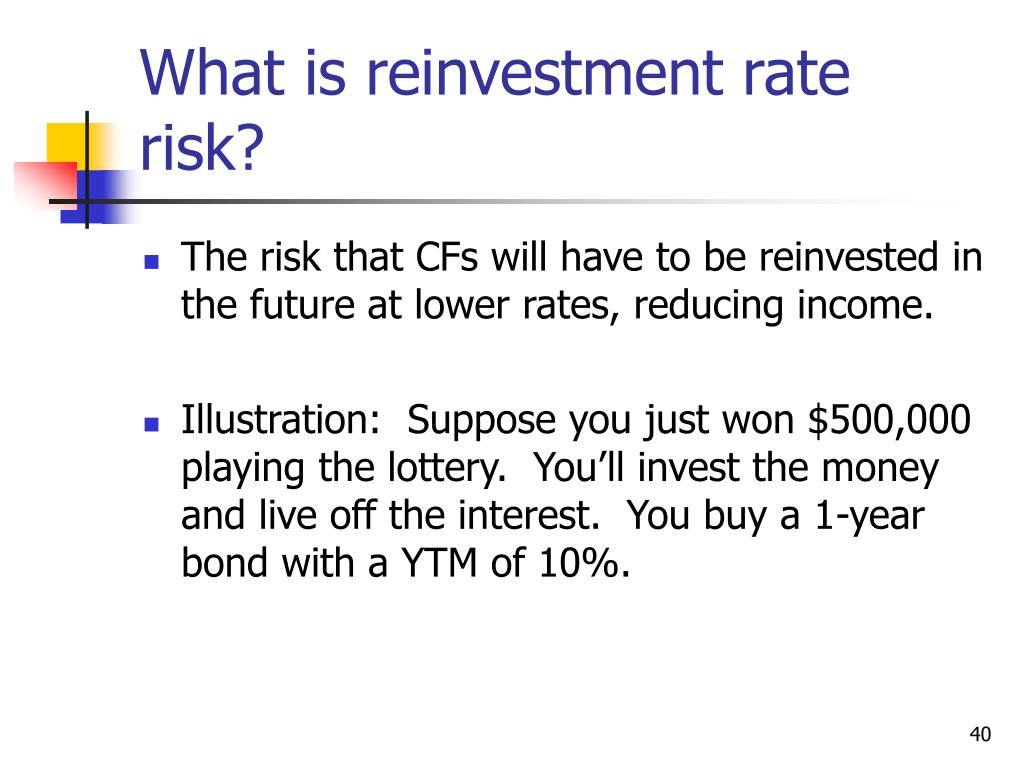 What is reinvestment rate risk?

- The risk that CFs will have to be reinvested in the future at lower rates, reducing income.

- Illustration: Suppose you just won \$500,000 playing the lottery. You'll invest the money and live off the interest. You buy a 1-year bond with a YTM of 10%.

40